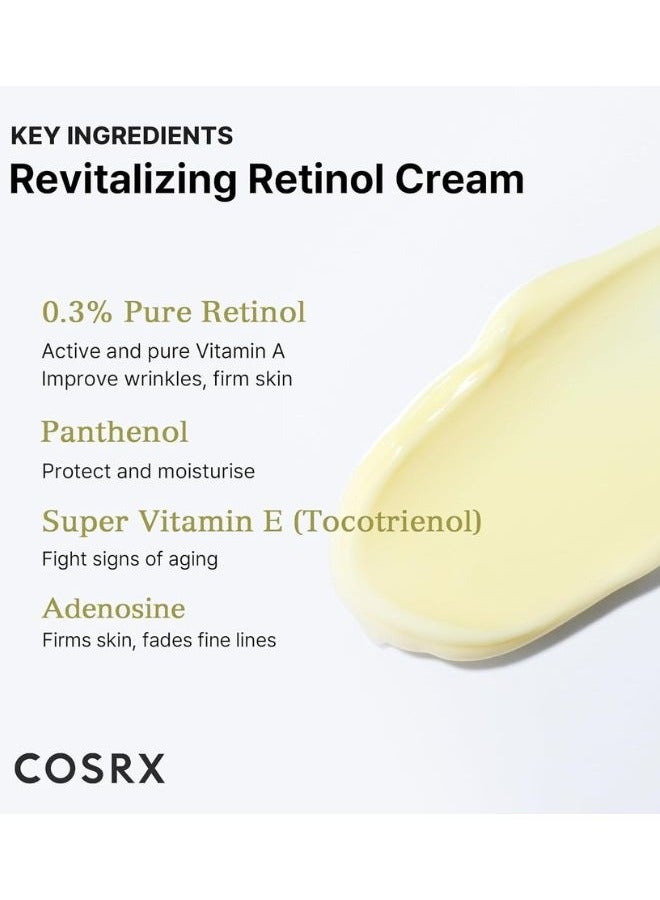 KEY INGREDIENTS
Revitalizing Retinol Cream

0.3% Pure Retinol
Active and pure Vitamin A
Improve wrinkles, firm skin

Panthenol
Protect and moisturise

Super Vitamin E (Tocotrienol)
Fight signs of aging

Adenosine
Firms skin, fades fine lines

COSRX